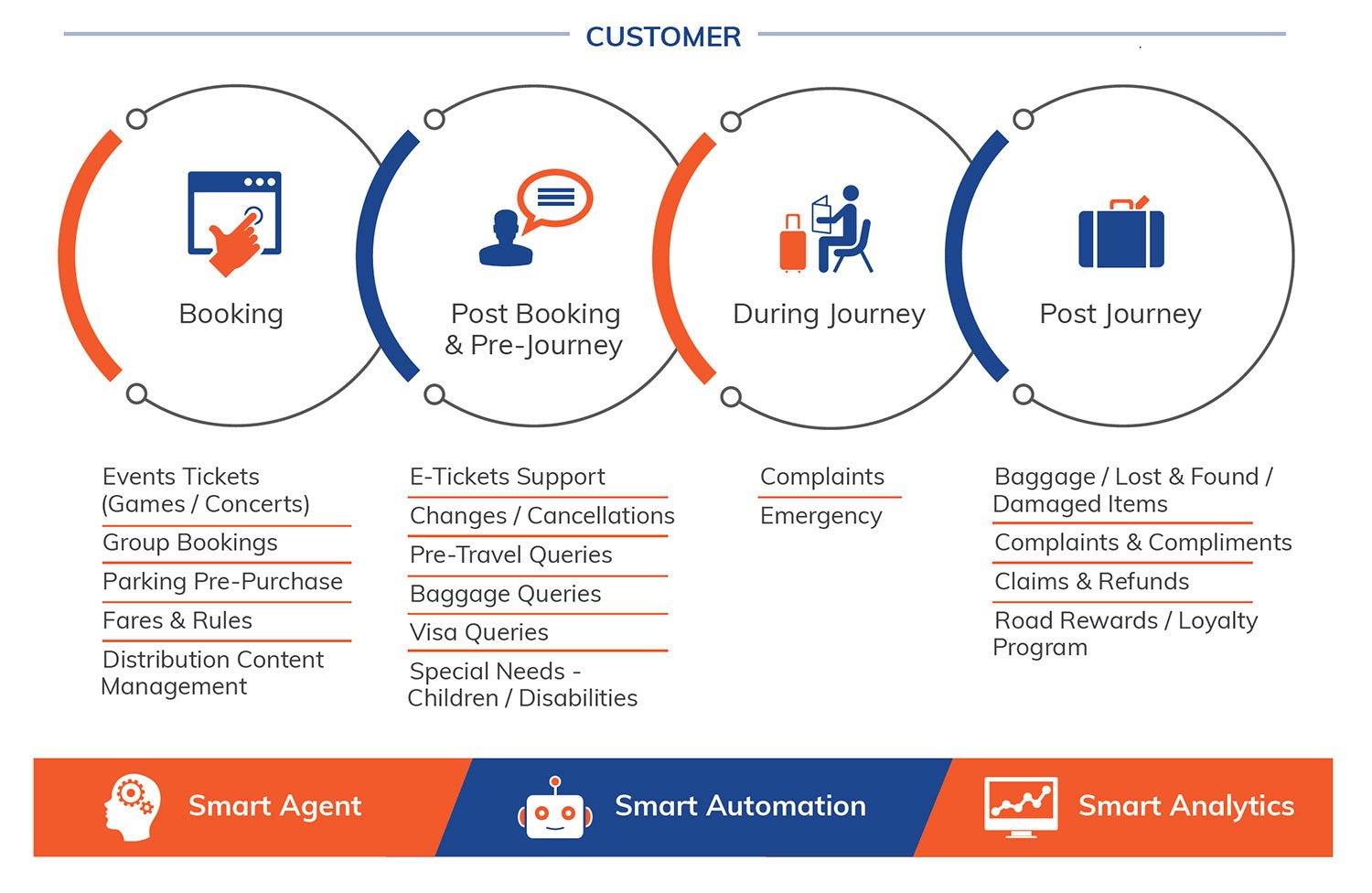 CUSTOMER

Booking

Post Booking & Pre-Journey

During Journey

Post Journey

Events Tickets (Games / Concerts)
Group Bookings
Parking Pre-Purchase
Fares & Rules
Distribution Content Management

E-Tickets Support
Changes / Cancellations
Pre-Travel Queries
Baggage Queries
Visa Queries
Special Needs - Children / Disabilities

Complaints
Emergency

Baggage / Lost & Found / Damaged Items
Complaints & Compliments
Claims & Refunds
Road Rewards / Loyalty Program

Smart Agent

Smart Automation

Smart Analytics